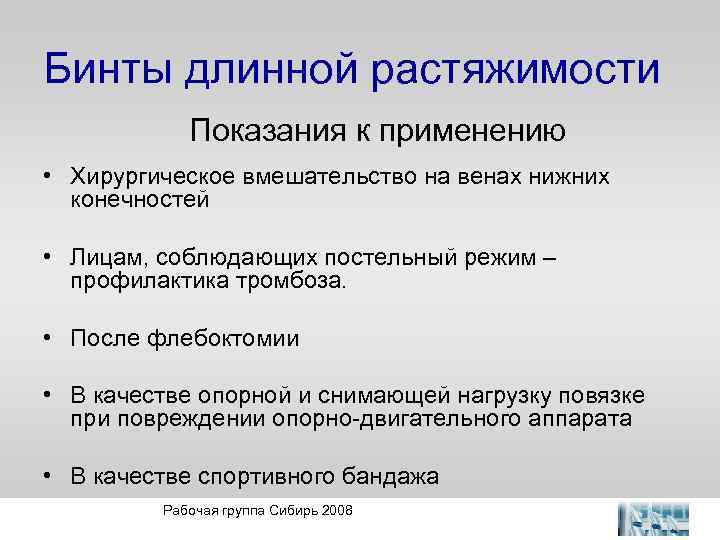 Бинты длинной растяжимости

Показания к применению

• Хирургическое вмешательство на венах нижних конечностей

• Лицам, соблюдающих постельный режим – профилактика тромбоза.

• После флебоктомии

• В качестве опорной и снимающей нагрузку повязке при повреждении опорно-двигательного аппарата

• В качестве спортивного бандажа

Рабочая группа Сибирь 2008